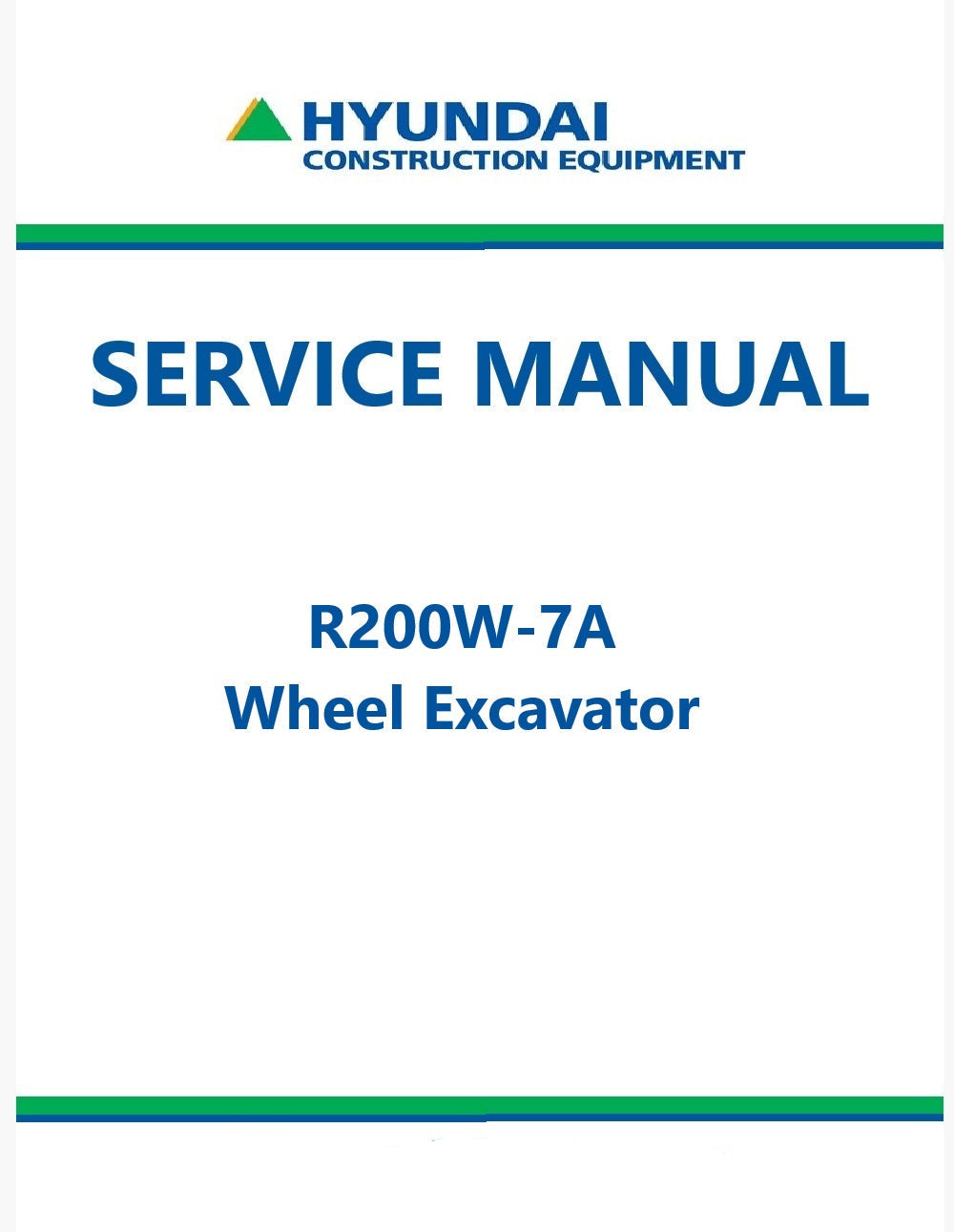 HYUNDAI
CONSTRUCTION EQUIPMENT

SERVICE MANUAL

R200W-7A
Wheel Excavator